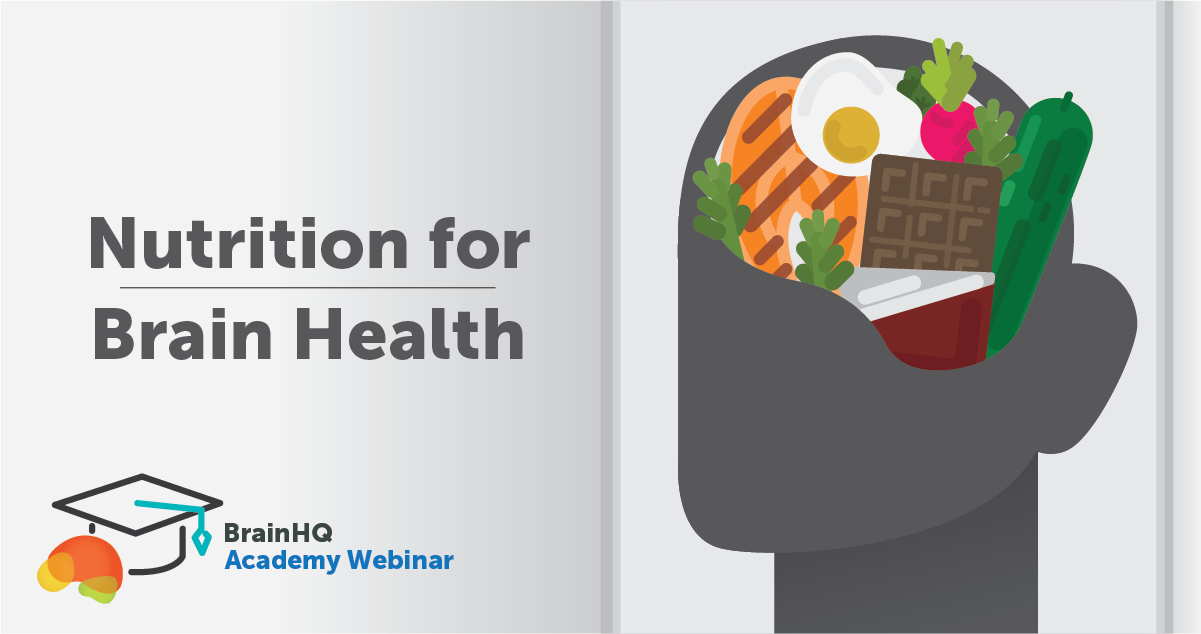 Nutrition for Brain Health

BrainHQ
Academy Webinar